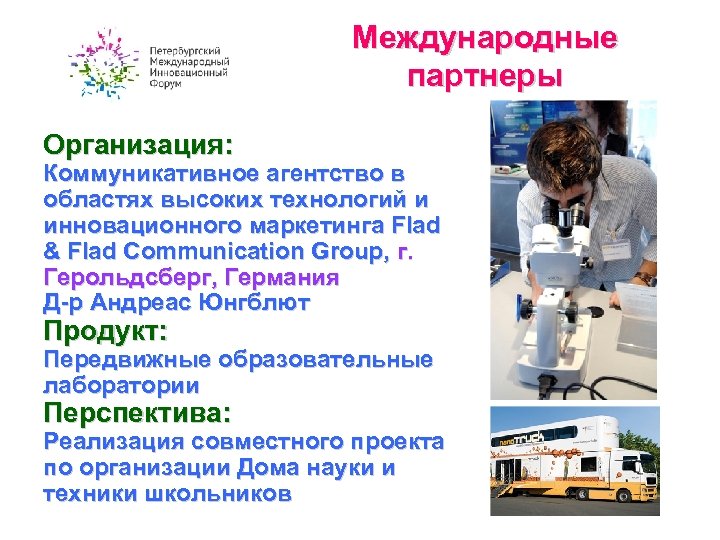 Петербургский Международный Инновационный Форум

Международные партнеры

Организация:
Коммуникативное агентство в областях высоких технологий и инновационного маркетинга Flad & Flad Communication Group, г. Герольдсберг, Германия
Д-р Андреас Юнгблют

Продукт:
Передвижные образовательные лаборатории

Перспектива:
Реализация совместного проекта по организации Дома науки и техники школьников

nanoTruck